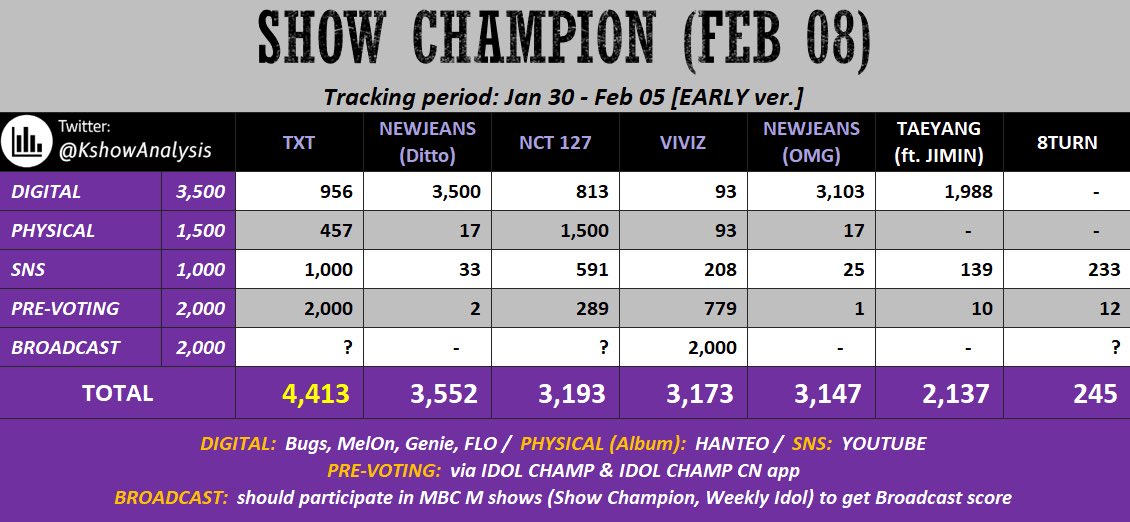 SHOW CHAMPION (FEB 08)

Tracking period: Jan 30 - Feb 05 [EARLY ver.]

| Twitter: @KshowAnalysis | | TXT | NEWJEANS (Ditto) | NCT 127 | VIVIZ | NEWJEANS (OMG) | TAEYANG (ft. JIMIN) | 8TURN |
|---|---|---|---|---|---|---|---|---|
| DIGITAL | 3,500 | 956 | 3,500 | 813 | 93 | 3,103 | 1,988 | - |
| PHYSICAL | 1,500 | 457 | 17 | 1,500 | 93 | 17 | - | - |
| SNS | 1,000 | 1,000 | 33 | 591 | 208 | 25 | 139 | 233 |
| PRE-VOTING | 2,000 | 2,000 | 2 | 289 | 779 | 1 | 10 | 12 |
| BROADCAST | 2,000 | ? | - | ? | 2,000 | - | - | ? |
| TOTAL | | 4,413 | 3,552 | 3,193 | 3,173 | 3,147 | 2,137 | 245 |

DIGITAL: Bugs, MelOn, Genie, FLO / PHYSICAL (Album): HANTEO / SNS: YOUTUBE
PRE-VOTING: via IDOL CHAMP & IDOL CHAMP CN app
BROADCAST: should participate in MBC M shows (Show Champion, Weekly Idol) to get Broadcast score